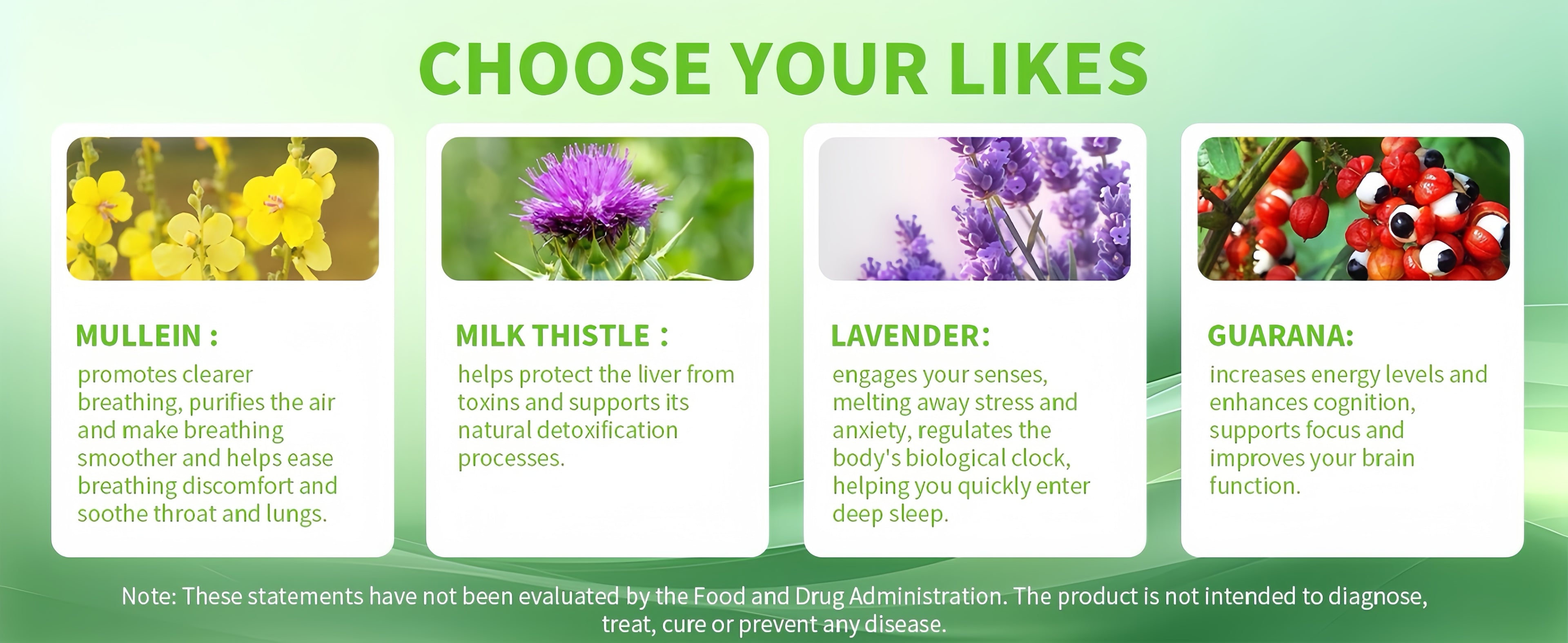 CHOOSE YOUR LIKES

MULLEIN :
promotes clearer breathing, purifies the air and make breathing smoother and helps ease breathing discomfort and soothe throat and lungs.

MILK THISTLE :
helps protect the liver from toxins and supports its natural detoxification processes.

LAVENDER:
engages your senses, melting away stress and anxiety, regulates the body's biological clock, helping you quickly enter deep sleep.

GUARANA:
increases energy levels and enhances cognition, supports focus and improves your brain function.

Note: These statements have not been evaluated by the Food and Drug Administration. The product is not intended to diagnose, treat, cure or prevent any disease.